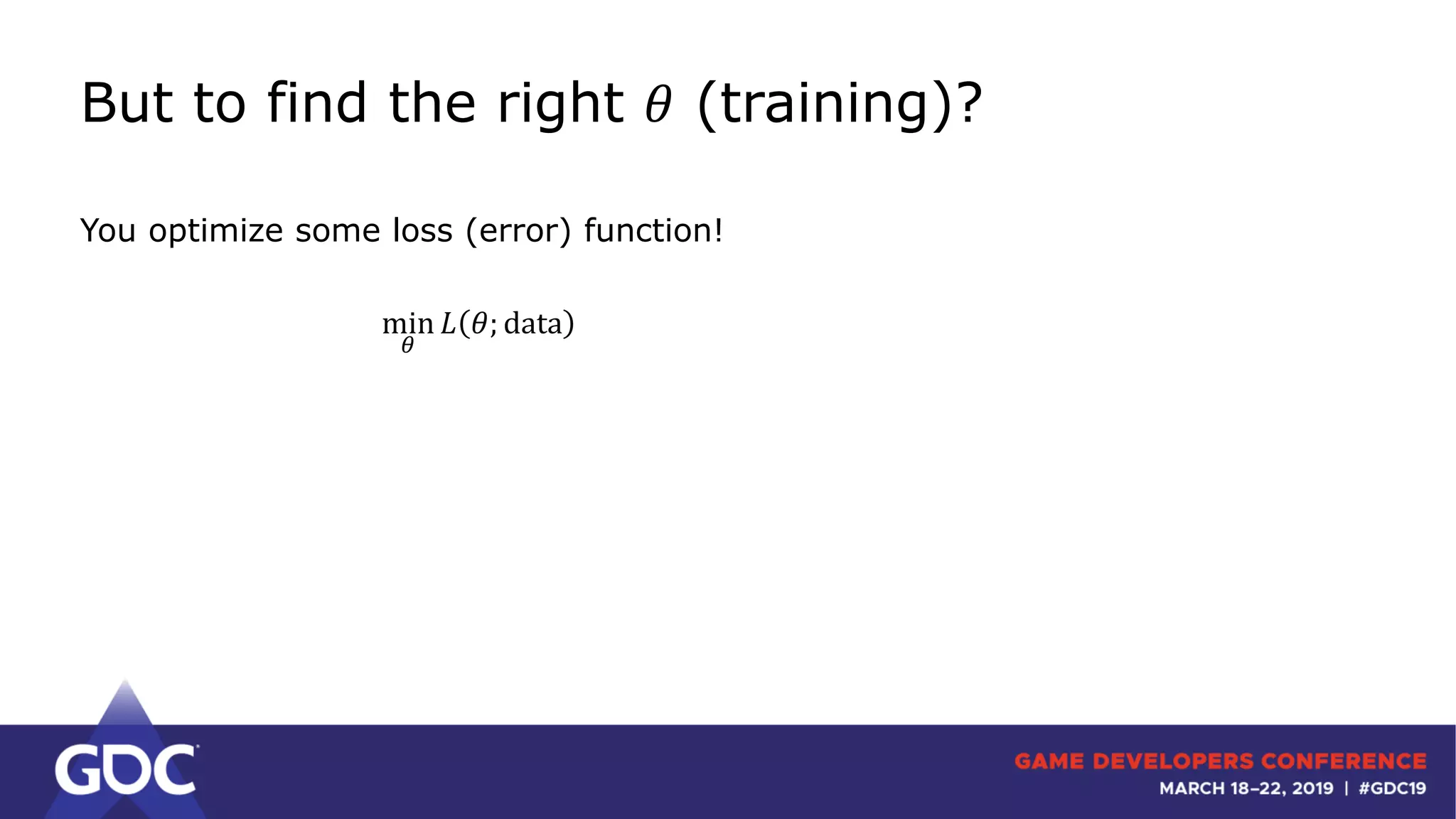 But to find the right $\theta$ (training)?

You optimize some loss (error) function!

$\min_{\theta} L(\theta; \text{data})$

GDC

GAME DEVELOPERS CONFERENCE
MARCH 18–22, 2019 | #GDC19